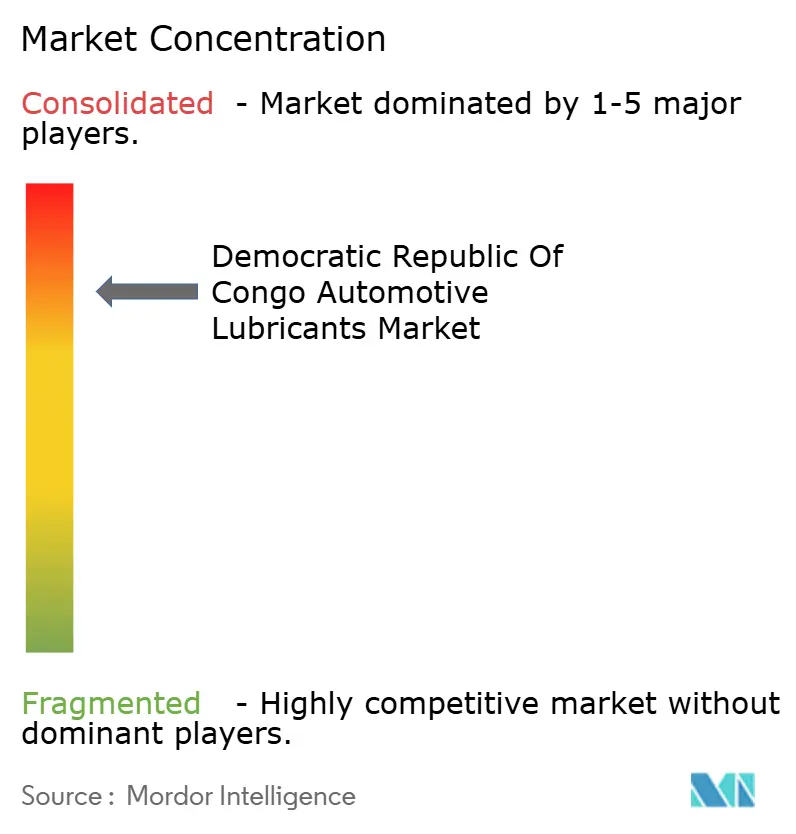 Market Concentration

Consolidated - Market dominated by 1-5 major players.

Democratic Republic Of Congo Automotive Lubricants Market

Fragmented - Highly competitive market without dominant players.

Source : Mordor Intelligence